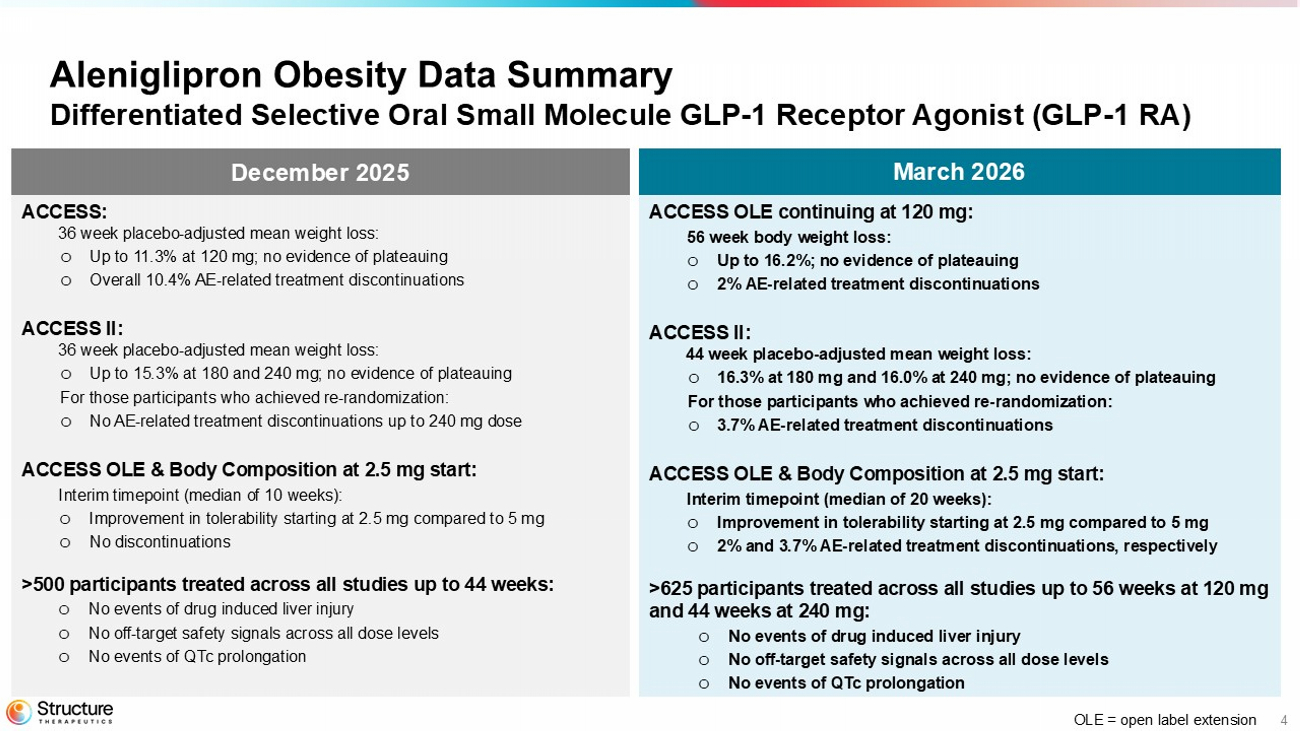 Aleniglipron Obesity Data Summary
Differentiated Selective Oral Small Molecule GLP-1 Receptor Agonist (GLP-1 RA)

December 2025

ACCESS:
36 week placebo-adjusted mean weight loss:
o Up to 11.3% at 120 mg; no evidence of plateauing
o Overall 10.4% AE-related treatment discontinuations

ACCESS II:
36 week placebo-adjusted mean weight loss:
o Up to 15.3% at 180 and 240 mg; no evidence of plateauing
For those participants who achieved re-randomization:
o No AE-related treatment discontinuations up to 240 mg dose

ACCESS OLE & Body Composition at 2.5 mg start:
Interim timepoint (median of 10 weeks):
o Improvement in tolerability starting at 2.5 mg compared to 5 mg
o No discontinuations

>500 participants treated across all studies up to 44 weeks:
o No events of drug induced liver injury
o No off-target safety signals across all dose levels
o No events of QTc prolongation

March 2026

ACCESS OLE continuing at 120 mg:
56 week body weight loss:
o Up to 16.2%; no evidence of plateauing
o 2% AE-related treatment discontinuations

ACCESS II:
44 week placebo-adjusted mean weight loss:
o 16.3% at 180 mg and 16.0% at 240 mg; no evidence of plateauing
For those participants who achieved re-randomization:
o 3.7% AE-related treatment discontinuations

ACCESS OLE & Body Composition at 2.5 mg start:
Interim timepoint (median of 20 weeks):
o Improvement in tolerability starting at 2.5 mg compared to 5 mg
o 2% and 3.7% AE-related treatment discontinuations, respectively

>625 participants treated across all studies up to 56 weeks at 120 mg and 44 weeks at 240 mg:
o No events of drug induced liver injury
o No off-target safety signals across all dose levels
o No events of QTc prolongation

Structure THERAPEUTICS

OLE = open label extension 4